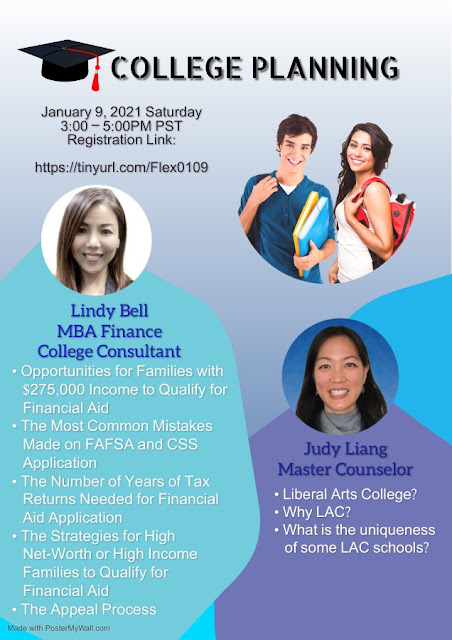 COLLEGE PLANNING

January 9, 2021 Saturday
3:00 – 5:00PM PST
Registration Link:

https://tinyurl.com/Flex0109

Lindy Bell
MBA Finance
College Consultant

• Opportunities for Families with $275,000 Income to Qualify for Financial Aid
• The Most Common Mistakes Made on FAFSA and CSS Application
• The Number of Years of Tax Returns Needed for Financial Aid Application
• The Strategies for High Net-Worth or High Income Families to Qualify for Financial Aid
• The Appeal Process

Judy Liang
Master Counselor

• Liberal Arts College?
• Why LAC?
• What is the uniqueness of some LAC schools?

Made with PosterMyWall.com